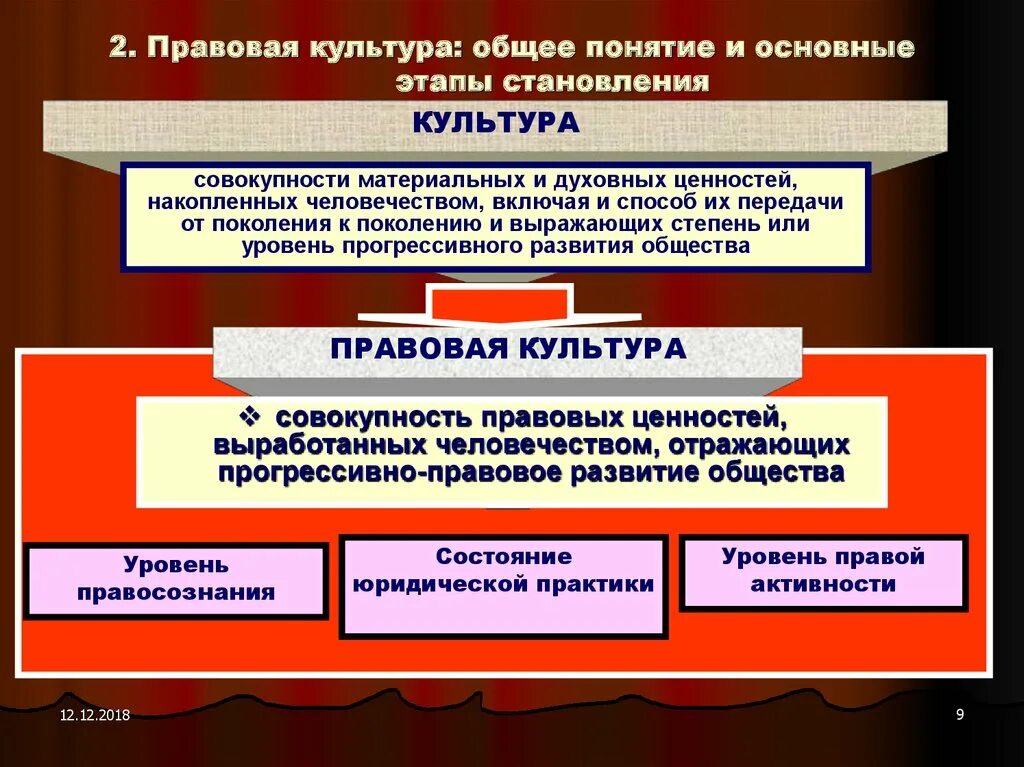 2. Правовая культура: общее понятие и основные этапы становления

КУЛЬТУРА

совокупности материальных и духовных ценностей, накопленных человечеством, включая и способ их передачи от поколения к поколению и выражающих степень или уровень прогрессивного развития общества

ПРАВОВАЯ КУЛЬТУРА

❖ совокупность правовых ценностей, выработанных человечеством, отражающих прогрессивно-правовое развитие общества

Уровень правосознания

Состояние юридической практики

Уровень правой активности

12.12.2018

9